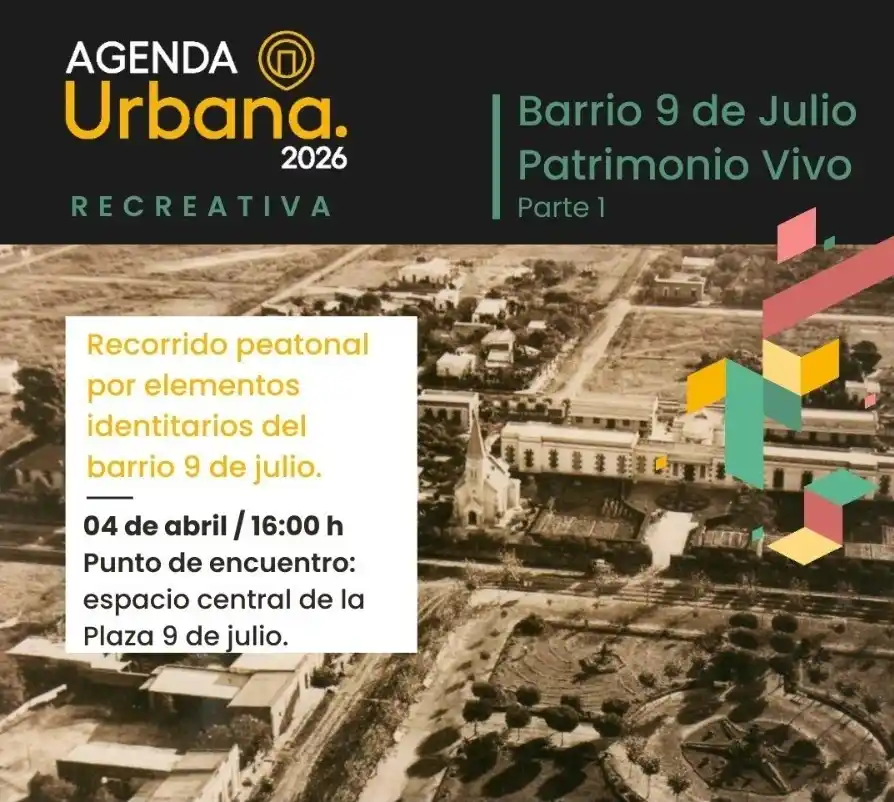 AGENDA Urbana. 2026

RECREATIVA

Barrio 9 de Julio
Patrimonio Vivo
Parte 1

Recorrido peatonal por elementos identitarios del barrio 9 de julio.

04 de abril / 16:00 h
Punto de encuentro: espacio central de la Plaza 9 de julio.